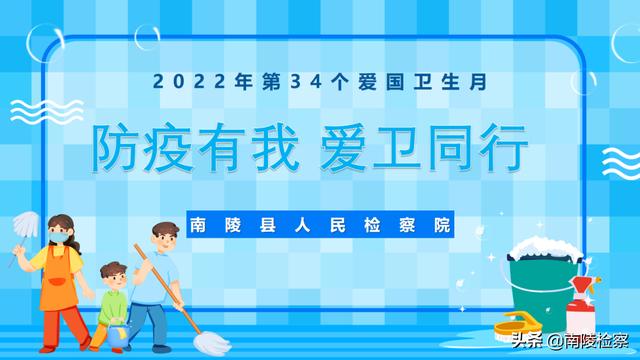 2022年第34个爱国卫生月

防疫有我 爱卫同行

南陵县人民检察院

头条 @南陵检察